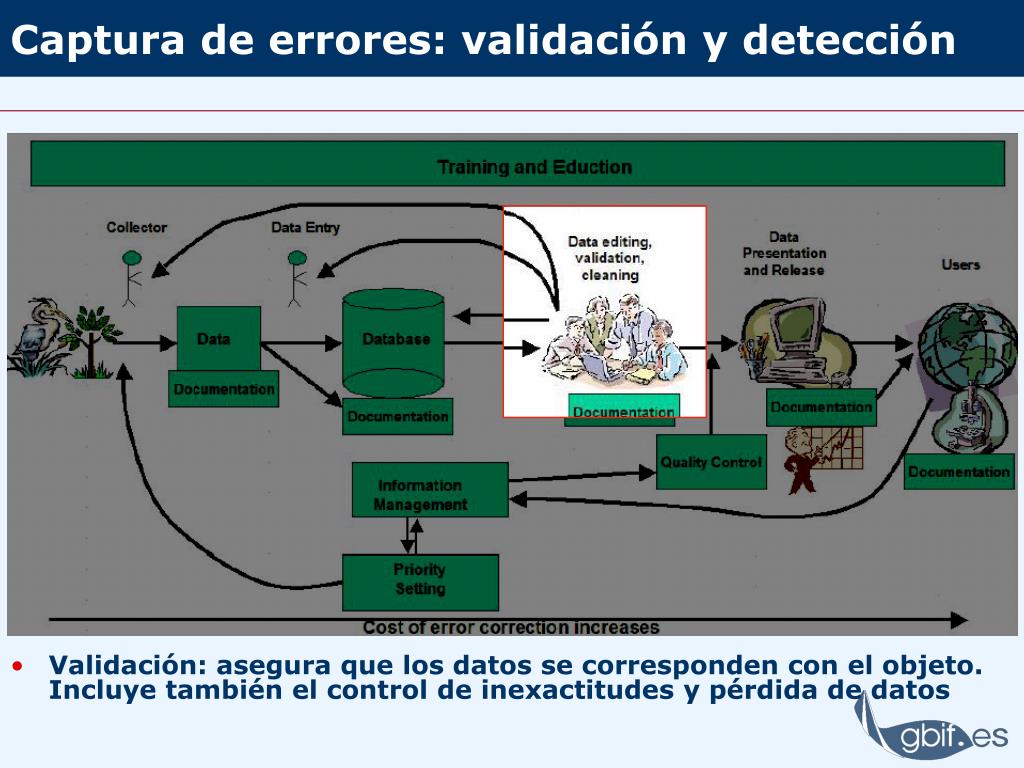 Captura de errores: validación y detección

Training and Eduction

Collector

Data Entry

Data editing, validation, cleaning

Data Presentation and Release

Users

Data

Documentation

Database

Documentation

Documentation

Documentation

Quality Control

Documentation

Information Management

Priority Setting

Cost of error correction increases

• Validación: asegura que los datos se corresponden con el objeto. Incluye también el control de inexactitudes y pérdida de datos

gbif.es